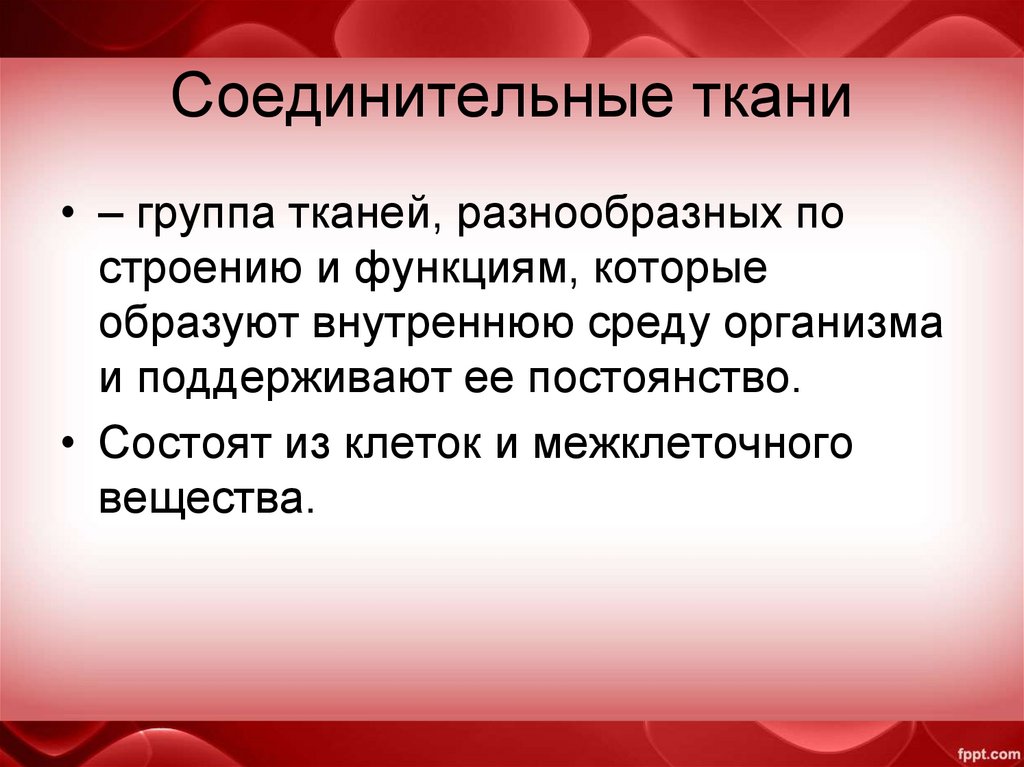 Соединительные ткани

• – группа тканей, разнообразных по строению и функциям, которые образуют внутреннюю среду организма и поддерживают ее постоянство.

• Состоят из клеток и межклеточного вещества.

fppt.com